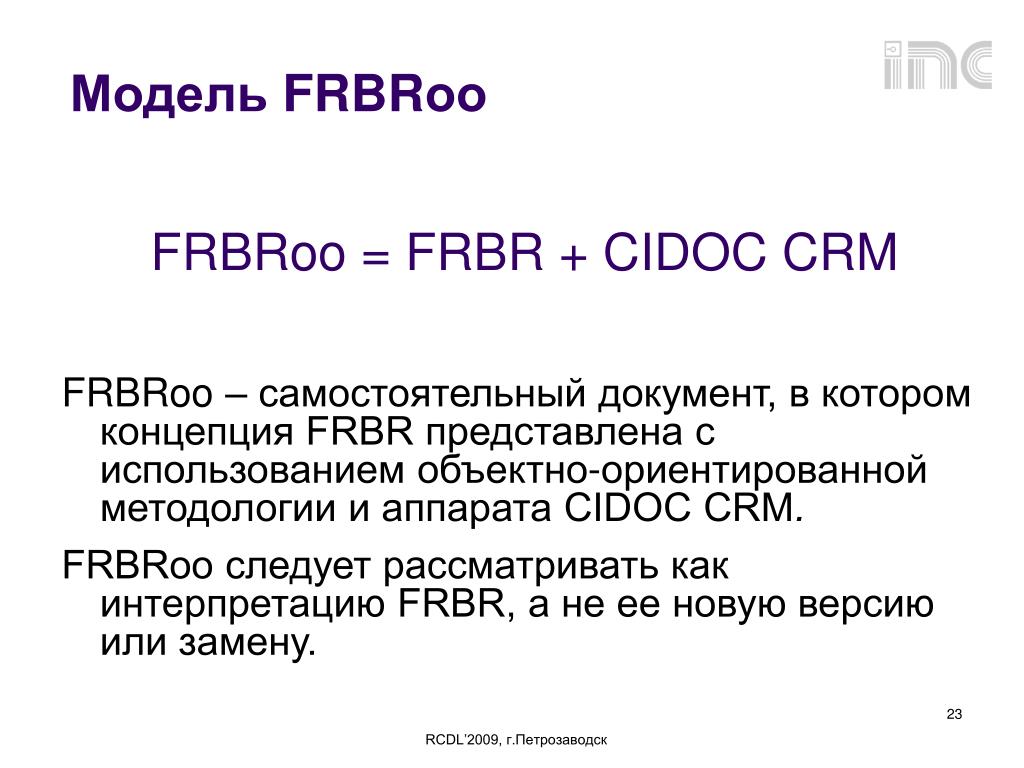 Модель FRBRoo

inc

FRBRoo = FRBR + CIDOC CRM

FRBRoo – самостоятельный документ, в котором концепция FRBR представлена с использованием объектно-ориентированной методологии и аппарата CIDOC CRM.

FRBRoo следует рассматривать как интерпретацию FRBR, а не ее новую версию или замену.

23

RCDL'2009, г.Петрозаводск